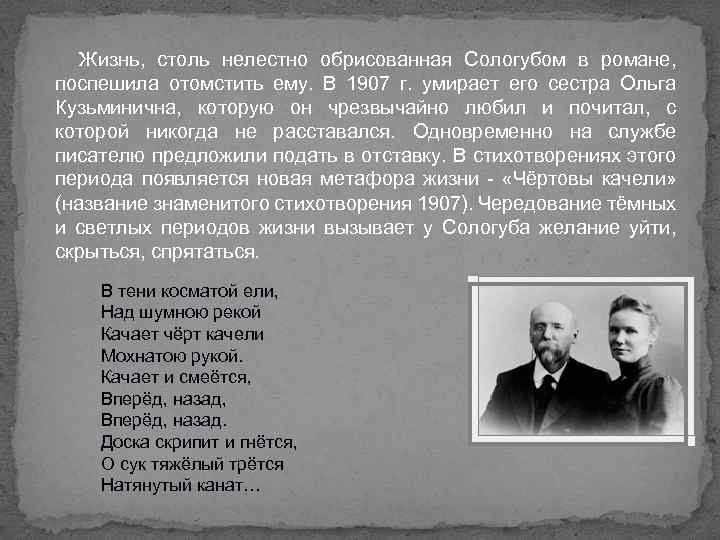 Жизнь, столь нелестно обрисованная Сологубом в романе, поспешила отомстить ему. В 1907 г. умирает его сестра Ольга Кузьминична, которую он чрезвычайно любил и почитал, с которой никогда не расставался. Одновременно на службе писателю предложили подать в отставку. В стихотворениях этого периода появляется новая метафора жизни - «Чёртовы качели» (название знаменитого стихотворения 1907). Чередование тёмных и светлых периодов жизни вызывает у Сологуба желание уйти, скрыться, спрятаться.

В тени косматой ели,
Над шумною рекой
Качает чёрт качели
Мохнатою рукой.
Качает и смеётся,
Вперёд, назад,
Вперёд, назад.
Доска скрипит и гнётся,
О сук тяжёлый трётся
Натянутый канат…